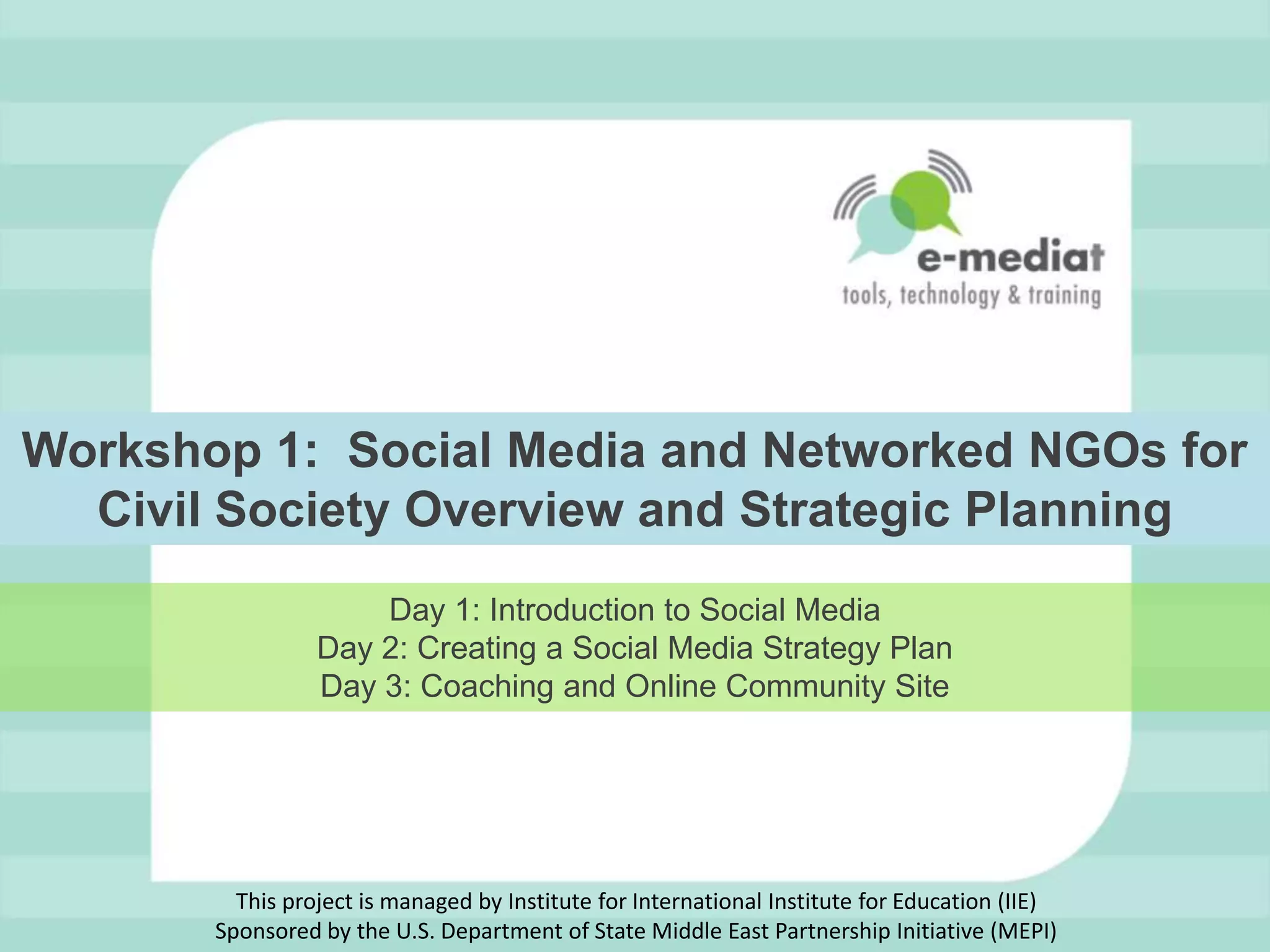 e-mediat
tools, technology & training

Workshop 1: Social Media and Networked NGOs for Civil Society Overview and Strategic Planning

Day 1: Introduction to Social Media
Day 2: Creating a Social Media Strategy Plan
Day 3: Coaching and Online Community Site

This project is managed by Institute for International Institute for Education (IIE)
Sponsored by the U.S. Department of State Middle East Partnership Initiative (MEPI)